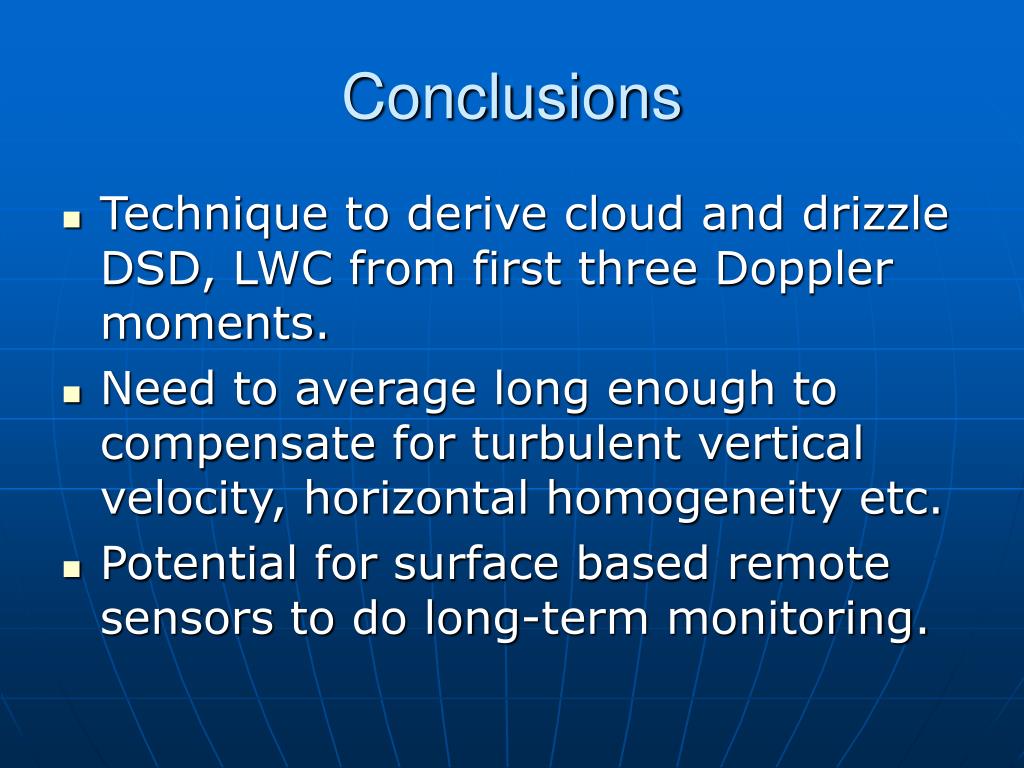 Conclusions

- Technique to derive cloud and drizzle DSD, LWC from first three Doppler moments.
- Need to average long enough to compensate for turbulent vertical velocity, horizontal homogeneity etc.
- Potential for surface based remote sensors to do long-term monitoring.